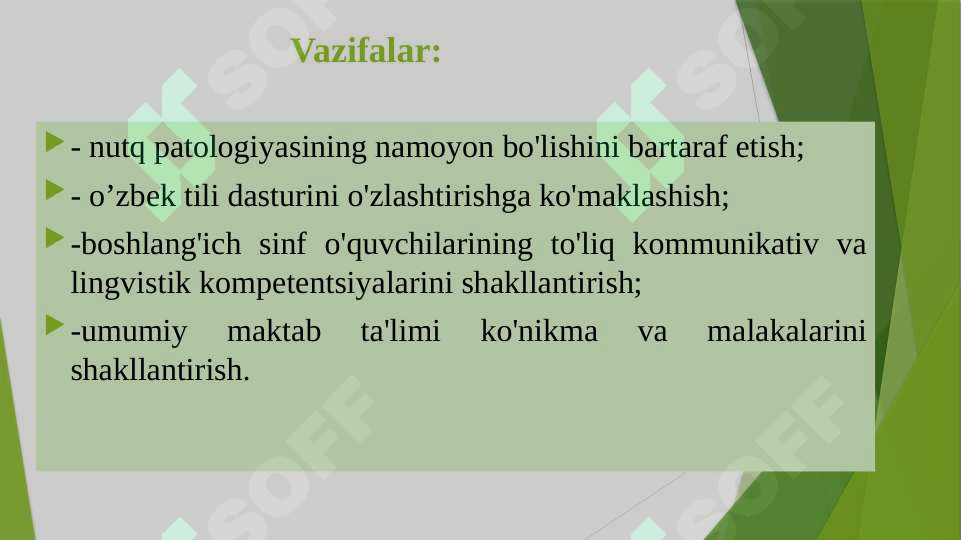 Vazifalar:

- nutq patologiyasining namoyon bo'lishini bartaraf etish;

- o’zbek tili dasturini o'zlashtirishga ko'maklashish;

-boshlang'ich sinf o'quvchilarining to'liq kommunikativ va lingvistik kompetentsiyalarini shakllantirish;

-umumiy maktab ta'limi ko'nikma va malakalarini shakllantirish.

SOFF SOFF SOFF SOFF